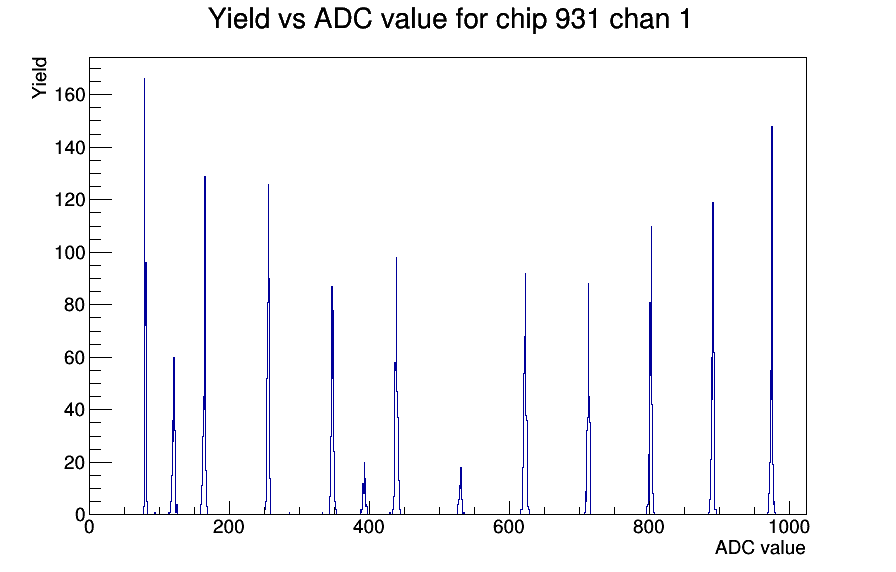 Yield vs ADC value for chip 931 chan 1

Yield

160
140
120
100
80
60
40
20
0

0
200
400
600
800
1000

ADC value